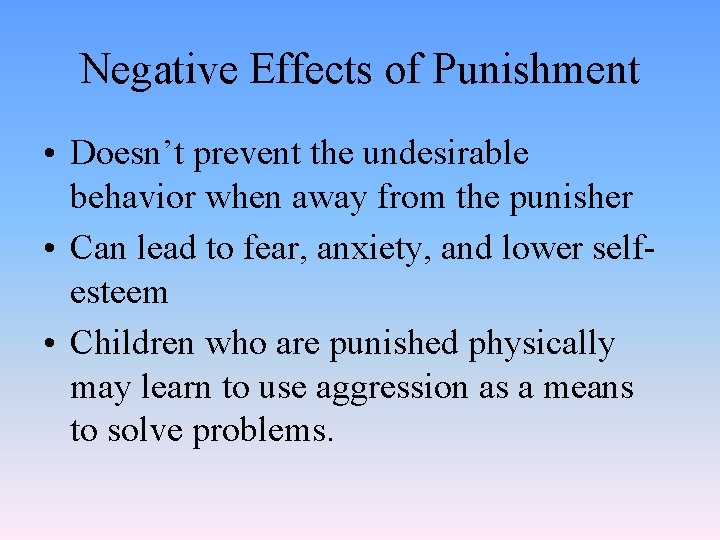 Negative Effects of Punishment

• Doesn’t prevent the undesirable behavior when away from the punisher

• Can lead to fear, anxiety, and lower self-esteem

• Children who are punished physically may learn to use aggression as a means to solve problems.